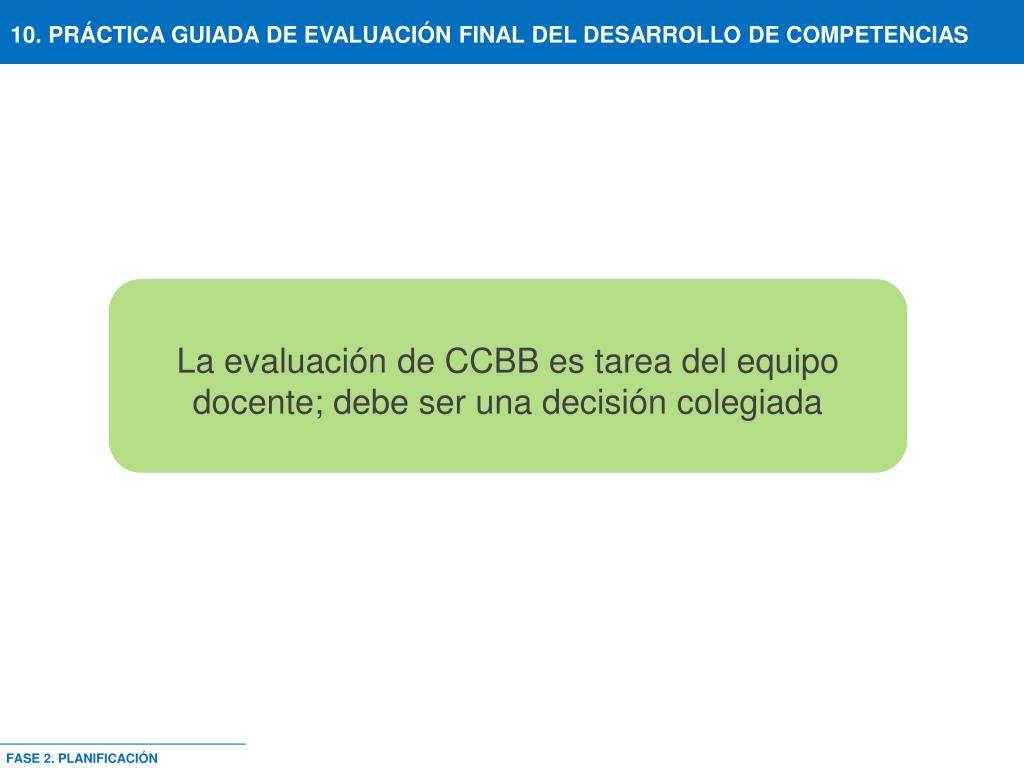 10. PRÁCTICA GUIADA DE EVALUACIÓN FINAL DEL DESARROLLO DE COMPETENCIAS

La evaluación de CCBB es tarea del equipo docente; debe ser una decisión colegiada

FASE 2. PLANIFICACIÓN